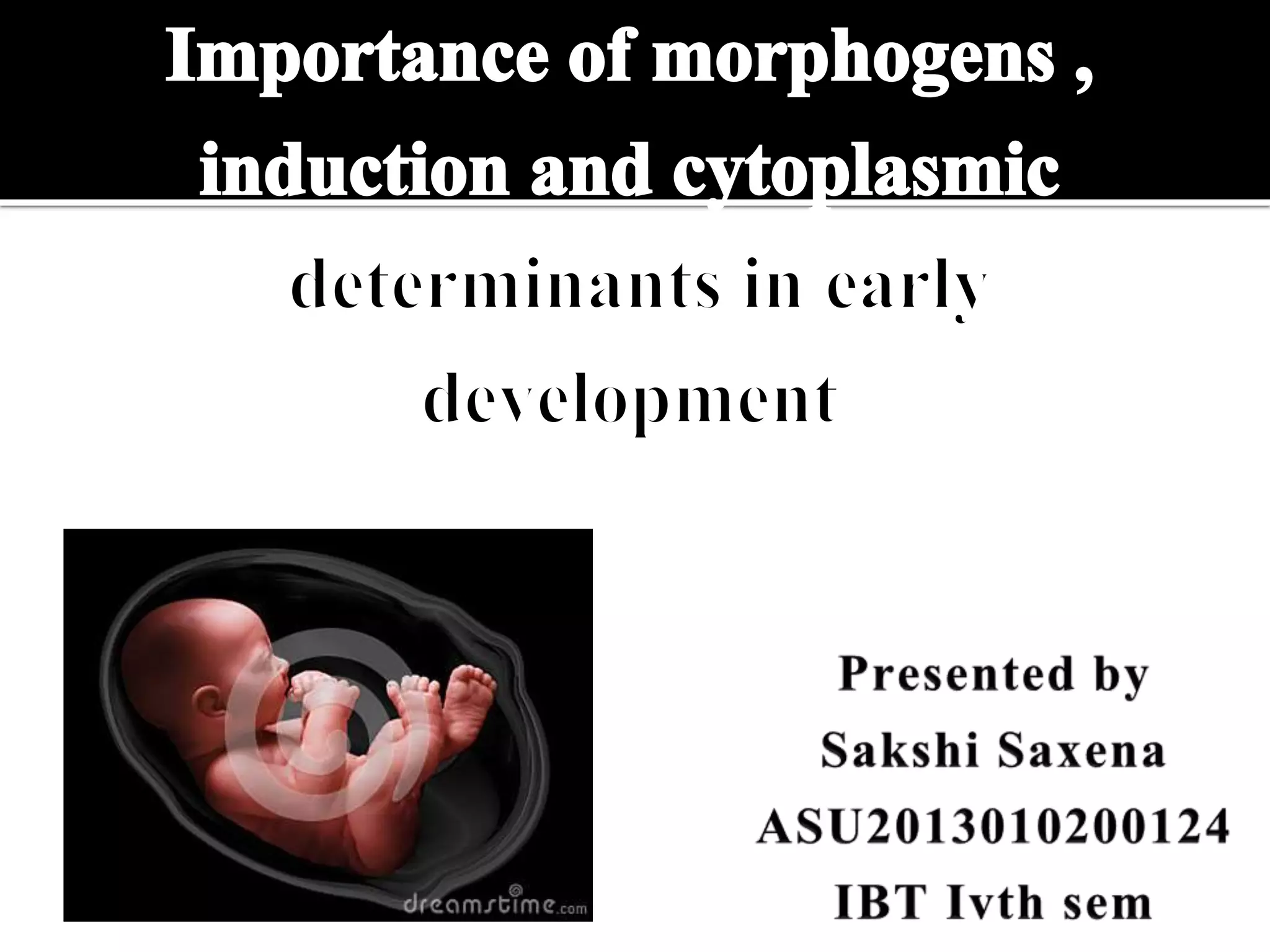 Importance of morphogens , induction and cytoplasmic

determinants in early development

dreamstime.com

Presented by
Sakshi Saxena
ASU2013010200124
IBT Ivth sem